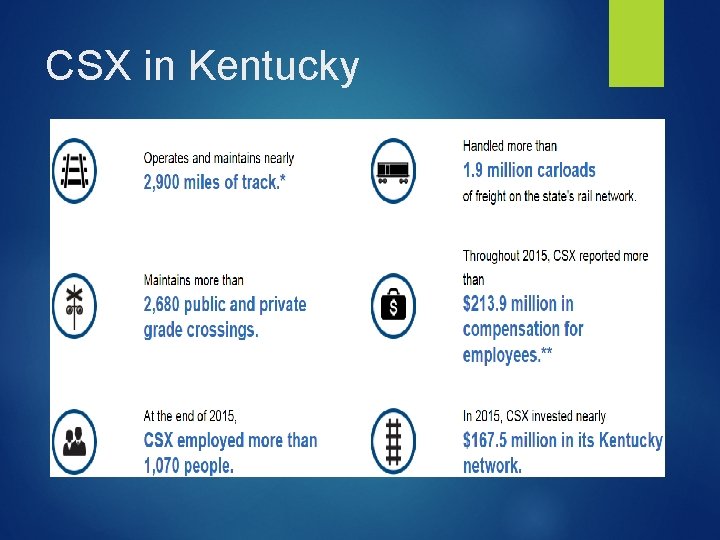 CSX in Kentucky

Operates and maintains nearly
2,900 miles of track.*

Maintains more than
2,680 public and private grade crossings.

At the end of 2015,
CSX employed more than 1,070 people.

Handled more than
1.9 million carloads
of freight on the state's rail network.

Throughout 2015, CSX reported more than
$213.9 million in compensation for employees.**

In 2015, CSX invested nearly
$167.5 million in its Kentucky network.